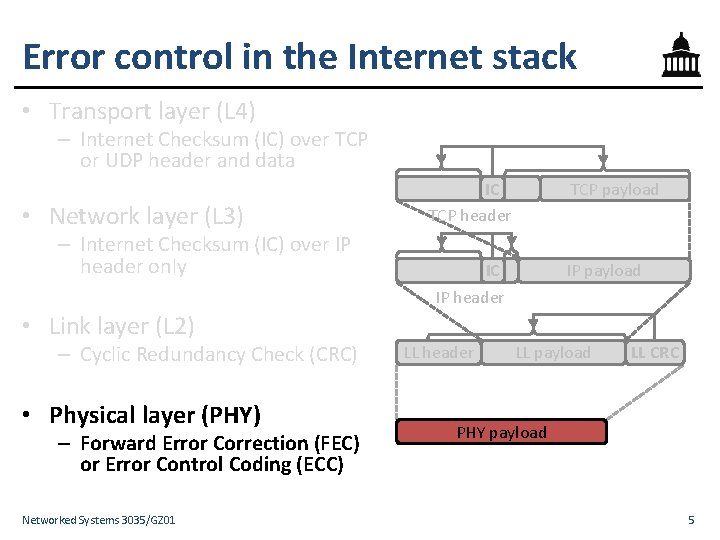 Error control in the Internet stack

• Transport layer (L4)
– Internet Checksum (IC) over TCP or UDP header and data

• Network layer (L3)
– Internet Checksum (IC) over IP header only

• Link layer (L2)
– Cyclic Redundancy Check (CRC)

• Physical layer (PHY)
– Forward Error Correction (FEC) or Error Control Coding (ECC)

IC
TCP payload
TCP header
IC
IP payload
IP header
LL header
LL payload
LL CRC
PHY payload

Networked Systems 3035/GZ01

5